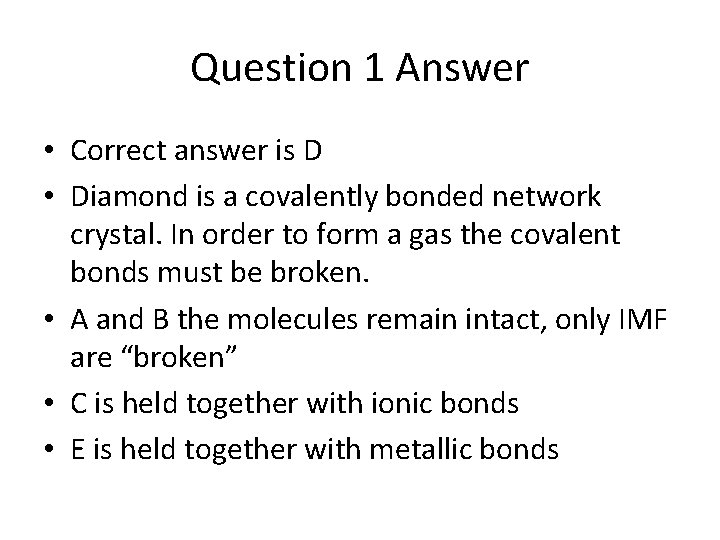 Question 1 Answer

• Correct answer is D
• Diamond is a covalently bonded network crystal. In order to form a gas the covalent bonds must be broken.
• A and B the molecules remain intact, only IMF are “broken”
• C is held together with ionic bonds
• E is held together with metallic bonds